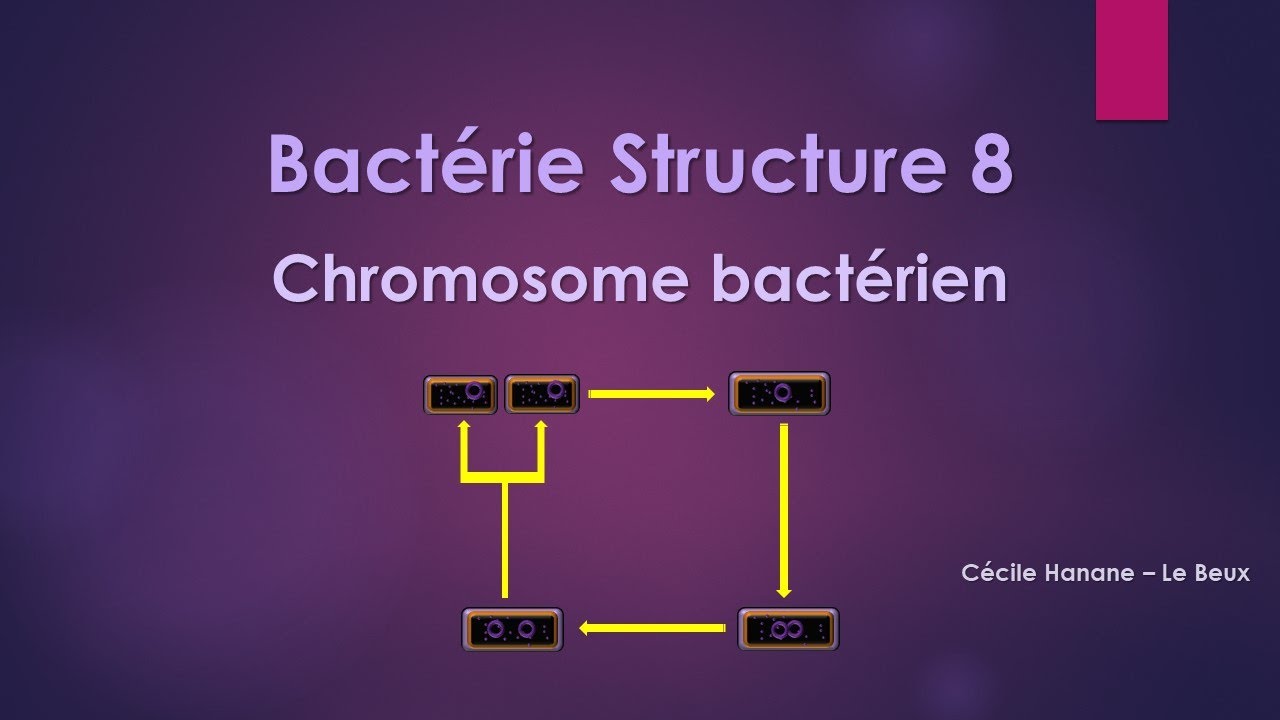 Bactérie Structure 8

Chromosome bactérien

Cécile Hanane – Le Beux